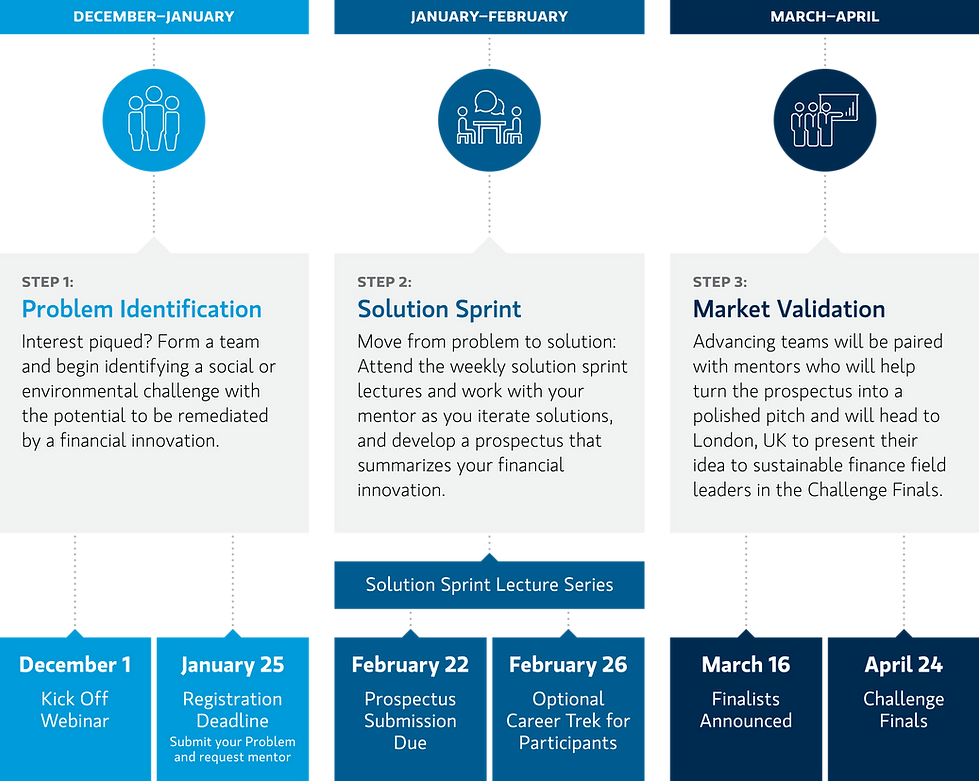 DECEMBER–JANUARY

STEP 1:
Problem Identification
Interest piqued? Form a team and begin identifying a social or environmental challenge with the potential to be remediated by a financial innovation.

December 1
Kick Off Webinar

January 25
Registration Deadline
Submit your Problem and request mentor

JANUARY–FEBRUARY

STEP 2:
Solution Sprint
Move from problem to solution: Attend the weekly solution sprint lectures and work with your mentor as you iterate solutions, and develop a prospectus that summarizes your financial innovation.

Solution Sprint Lecture Series

February 22
Prospectus Submission Due

February 26
Optional Career Trek for Participants

MARCH–APRIL

STEP 3:
Market Validation
Advancing teams will be paired with mentors who will help turn the prospectus into a polished pitch and will head to London, UK to present their idea to sustainable finance field leaders in the Challenge Finals.

March 16
Finalists Announced

April 24
Challenge Finals